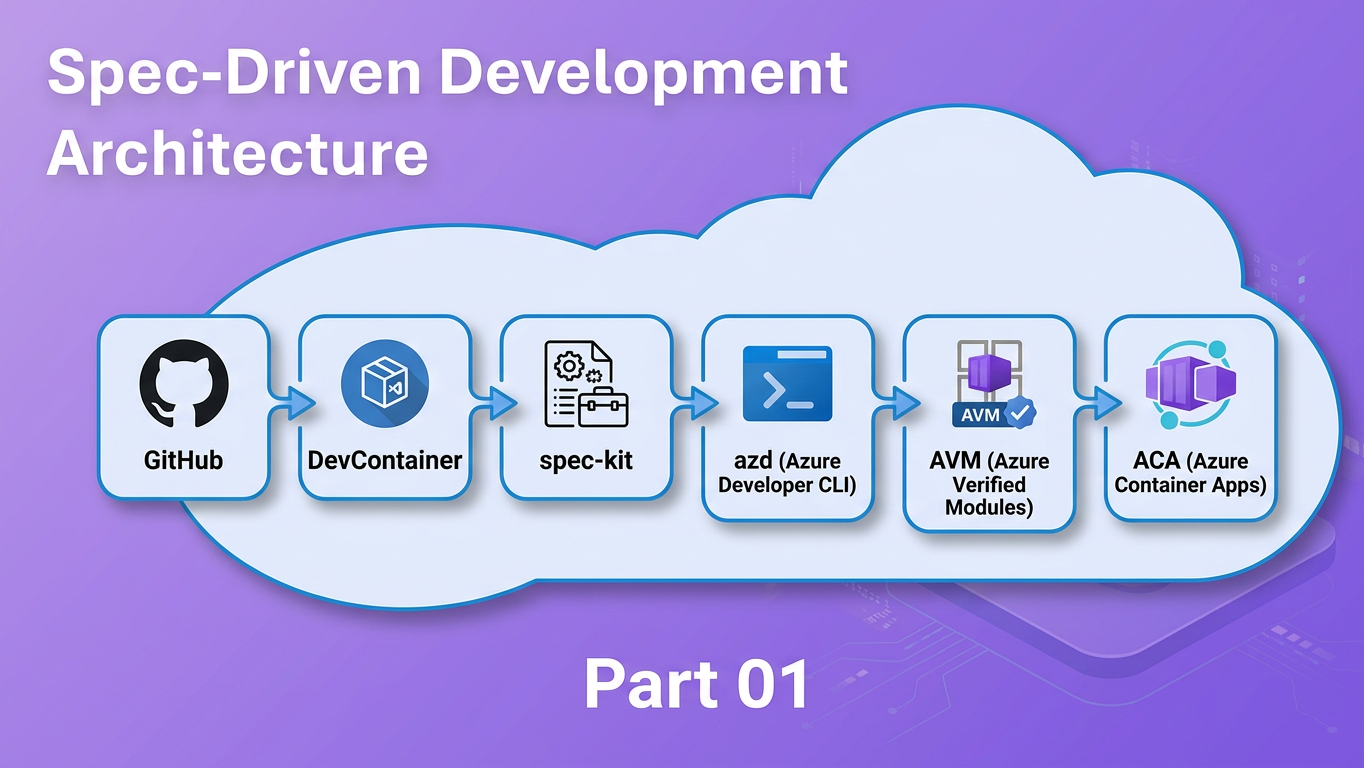 Spec-Driven Development Architecture

GitHub

DevContainer

spec-kit

azd (Azure Developer CLI)

AVM

AVM (Azure Verified Modules)

ACA (Azure Container Apps)

Part 01